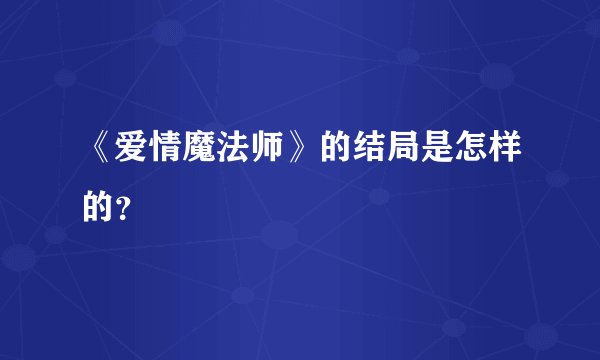 《爱情魔法师》的结局是怎样的？